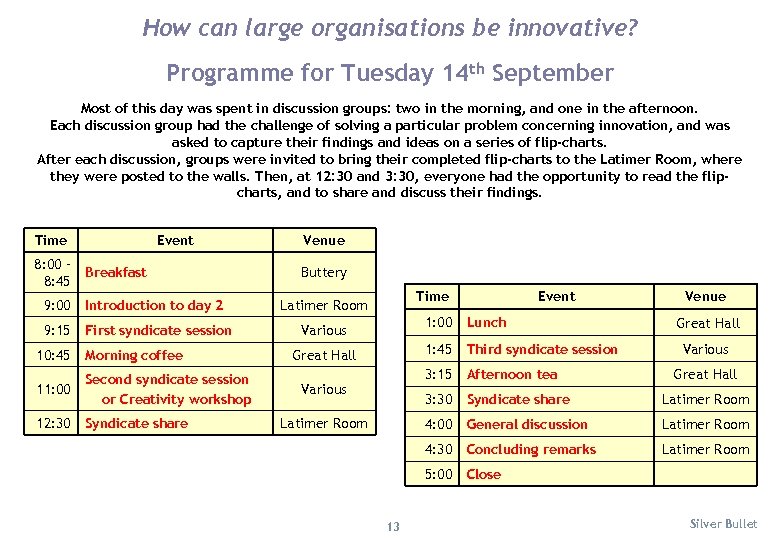 How can large organisations be innovative?

Programme for Tuesday 14$^{th}$ September

Most of this day was spent in discussion groups: two in the morning, and one in the afternoon. Each discussion group had the challenge of solving a particular problem concerning innovation, and was asked to capture their findings and ideas on a series of flip-charts. After each discussion, groups were invited to bring their completed flip-charts to the Latimer Room, where they were posted to the walls. Then, at 12:30 and 3:30, everyone had the opportunity to read the flip-charts, and to share and discuss their findings.

| Time | Event | Venue |
|---|---|---|
| 8:00 - 8:45 | Breakfast | Buttery |
| 9:00 | Introduction to day 2 | Latimer Room |
| 9:15 | First syndicate session | Various |
| 10:45 | Morning coffee | Great Hall |
| 11:00 | Second syndicate session or Creativity workshop | Various |
| 12:30 | Syndicate share | Latimer Room |

| Time | Event | Venue |
|---|---|---|
| 1:00 | Lunch | Great Hall |
| 1:45 | Third syndicate session | Various |
| 3:15 | Afternoon tea | Great Hall |
| 3:30 | Syndicate share | Latimer Room |
| 4:00 | General discussion | Latimer Room |
| 4:30 | Concluding remarks | Latimer Room |
| 5:00 | Close | |

13

Silver Bullet